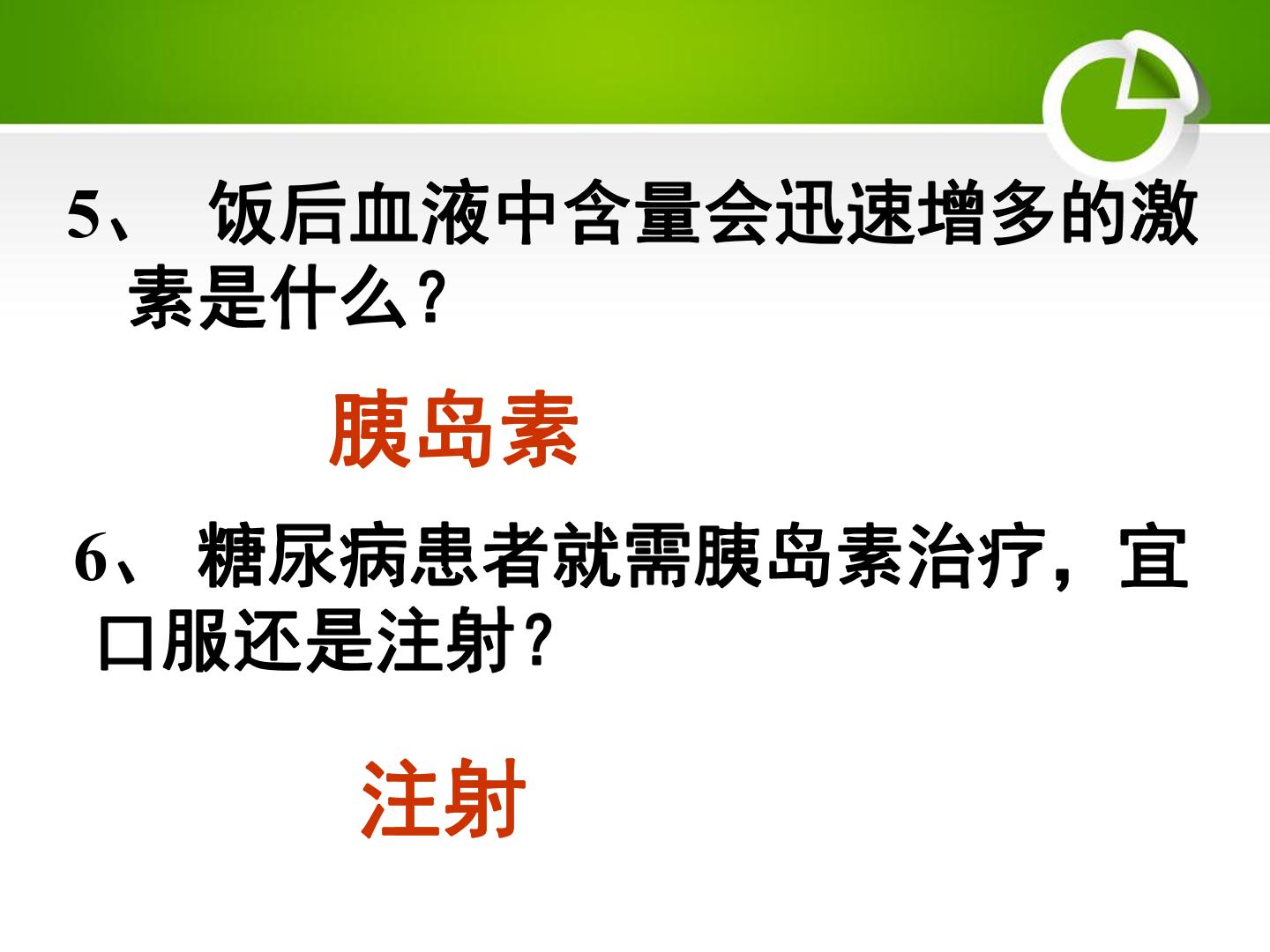 5、饭后血液中含量会迅速增多的激素是什么？

胰岛素

6、糖尿病患者就需胰岛素治疗，宜口服还是注射？

注射